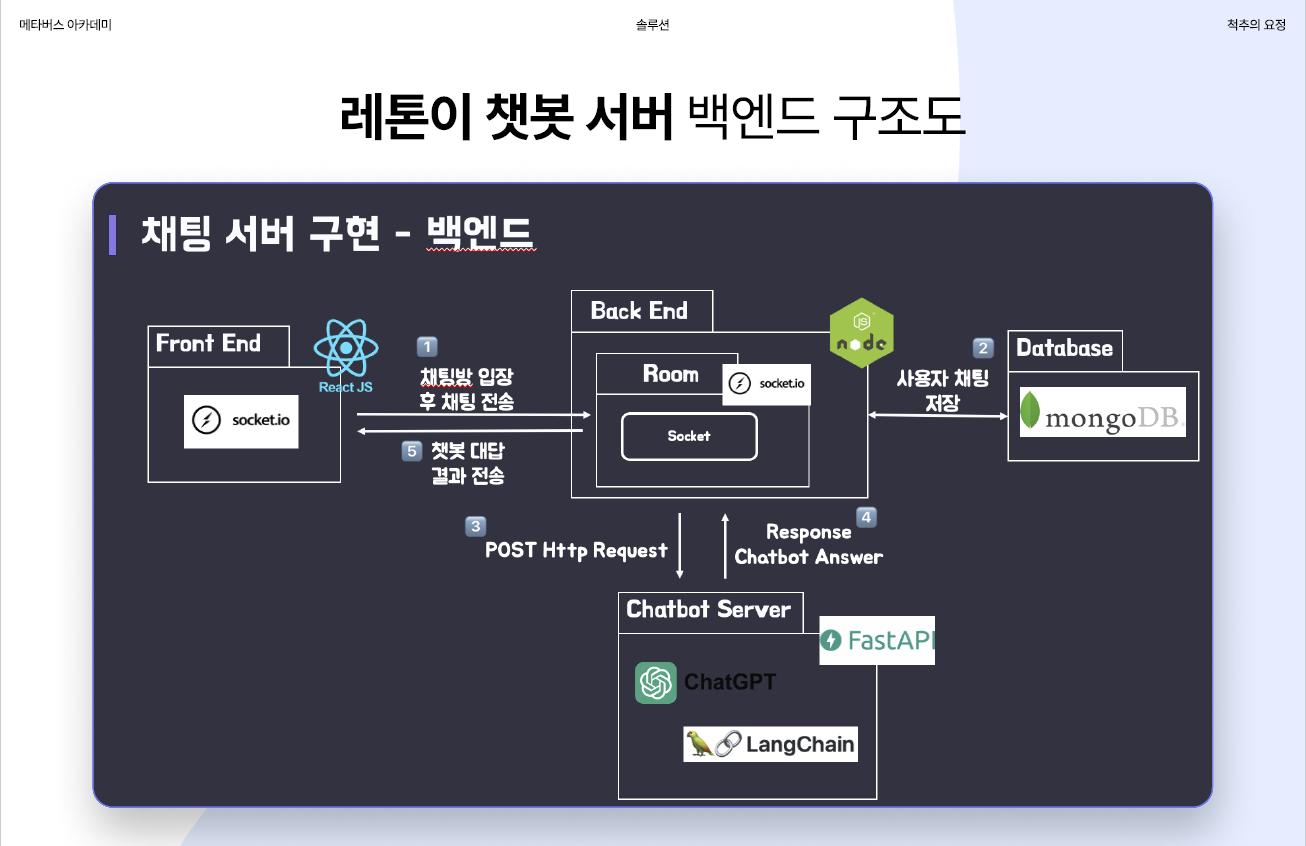 메타버스 아카데미

솔루션

척추의 요정

레톤이 챗봇 서버 백엔드 구조도

채팅 서버 구현 - 백엔드

Front End

React JS

socket.io

1 채팅방 입장 후 채팅 전송

5 챗봇 대답 결과 전송

Back End

JS node

Room

socket.io

Socket

2 사용자 채팅 저장

Database

mongoDB.

3 POST Http Request

4 Response Chatbot Answer

Chatbot Server

FastAPI

ChatGPT

LangChain